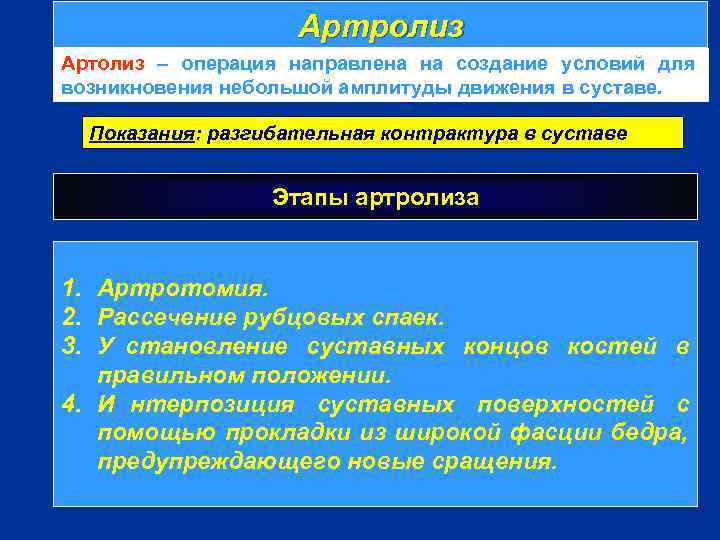 Артролиз

Артолиз – операция направлена на создание условий для возникновения небольшой амплитуды движения в суставе.

Показания: разгибательная контрактура в суставе

Этапы артролиза

1. Артротомия.
2. Рассечение рубцовых спаек.
3. У становление суставных концов костей в правильном положении.
4. И нтерпозиция суставных поверхностей с помощью прокладки из широкой фасции бедра, предупреждающего новые сращения.